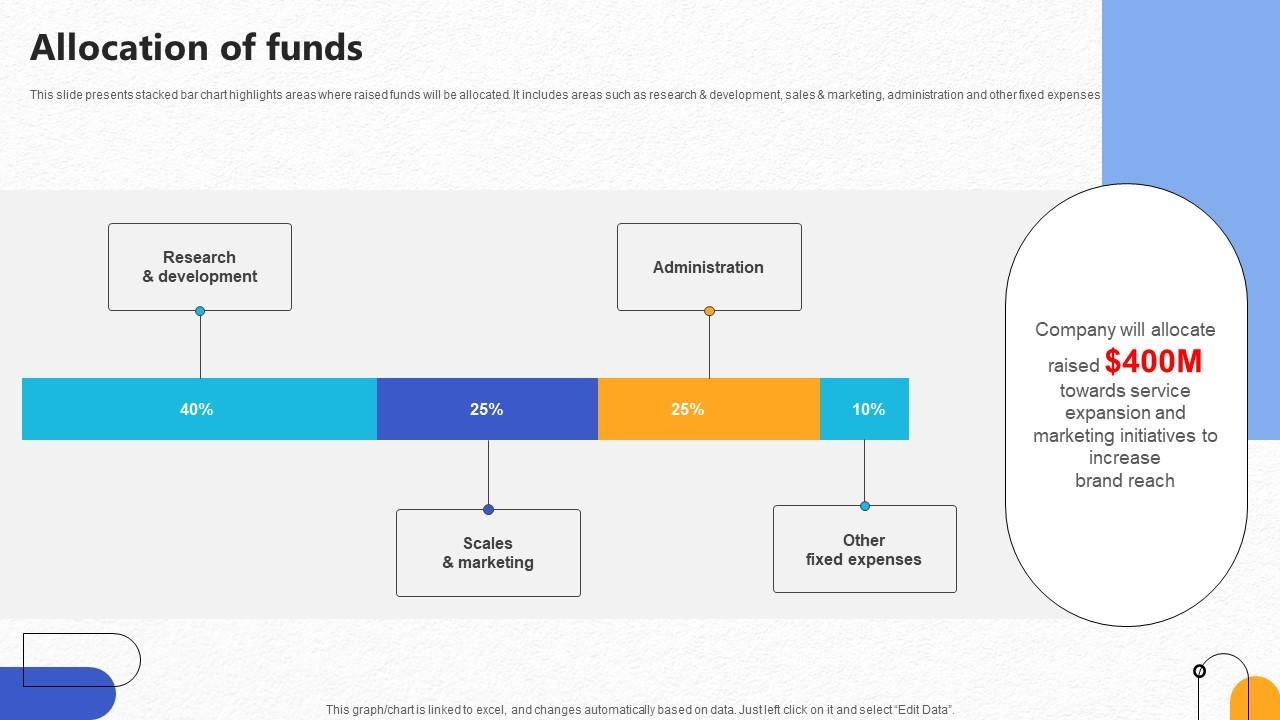 Allocation of funds

This slide presents stacked bar chart highlights areas where raised funds will be allocated. It includes areas such as research & development, sales & marketing, administration and other fixed expenses

Research & development

Administration

40%

25%

25%

10%

Scales & marketing

Other fixed expenses

Company will allocate raised $400M towards service expansion and marketing initiatives to increase brand reach

This graph/chart is linked to excel, and changes automatically based on data. Just left click on it and select "Edit Data".